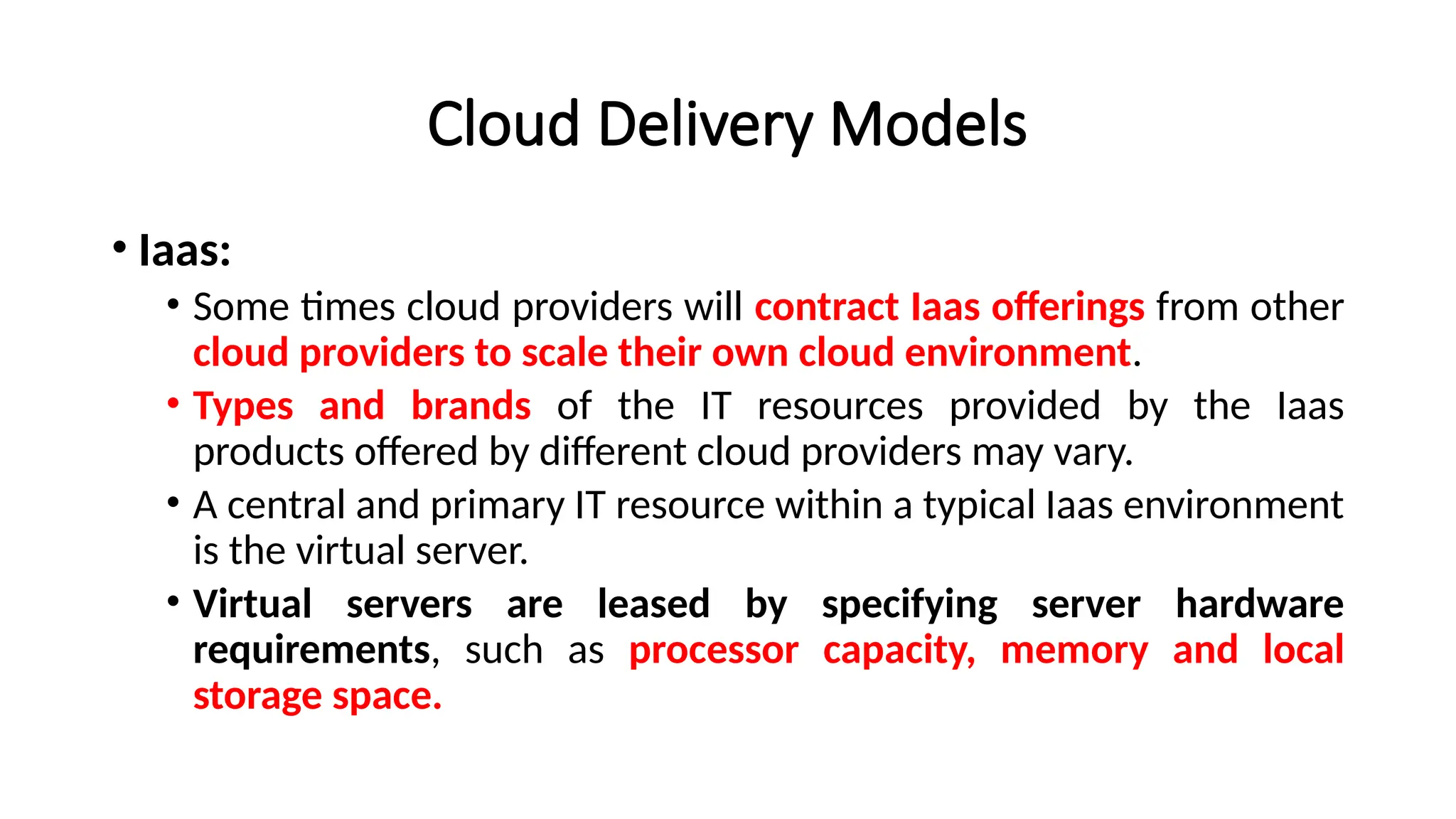 Cloud Delivery Models

• Iaas:

• Some times cloud providers will contract Iaas offerings from other cloud providers to scale their own cloud environment.

• Types and brands of the IT resources provided by the Iaas products offered by different cloud providers may vary.

• A central and primary IT resource within a typical Iaas environment is the virtual server.

• Virtual servers are leased by specifying server hardware requirements, such as processor capacity, memory and local storage space.